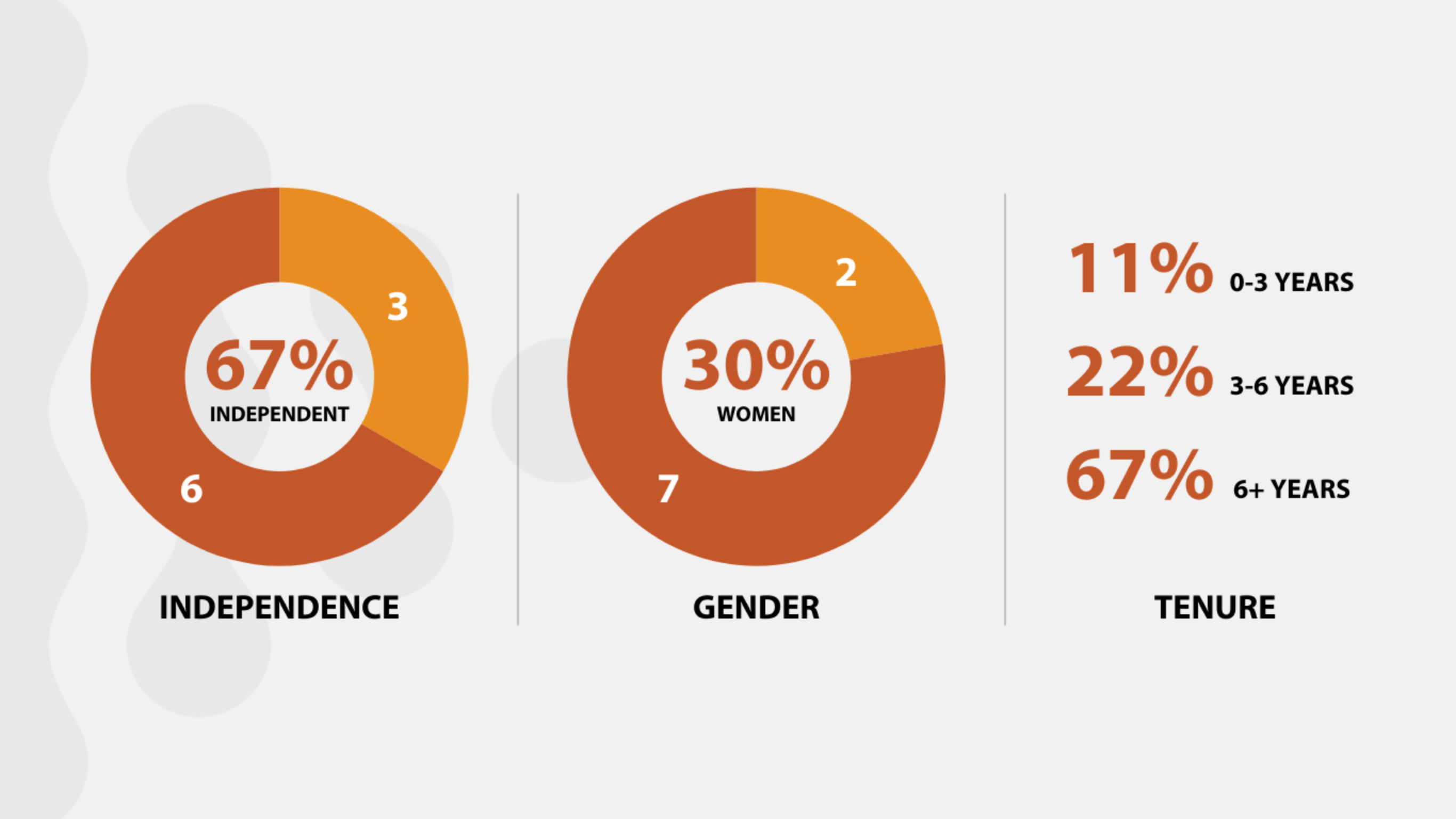 3

67%
INDEPENDENT

6

INDEPENDENCE

2

30%
WOMEN

7

GENDER

11% 0-3 YEARS

22% 3-6 YEARS

67% 6+ YEARS

TENURE